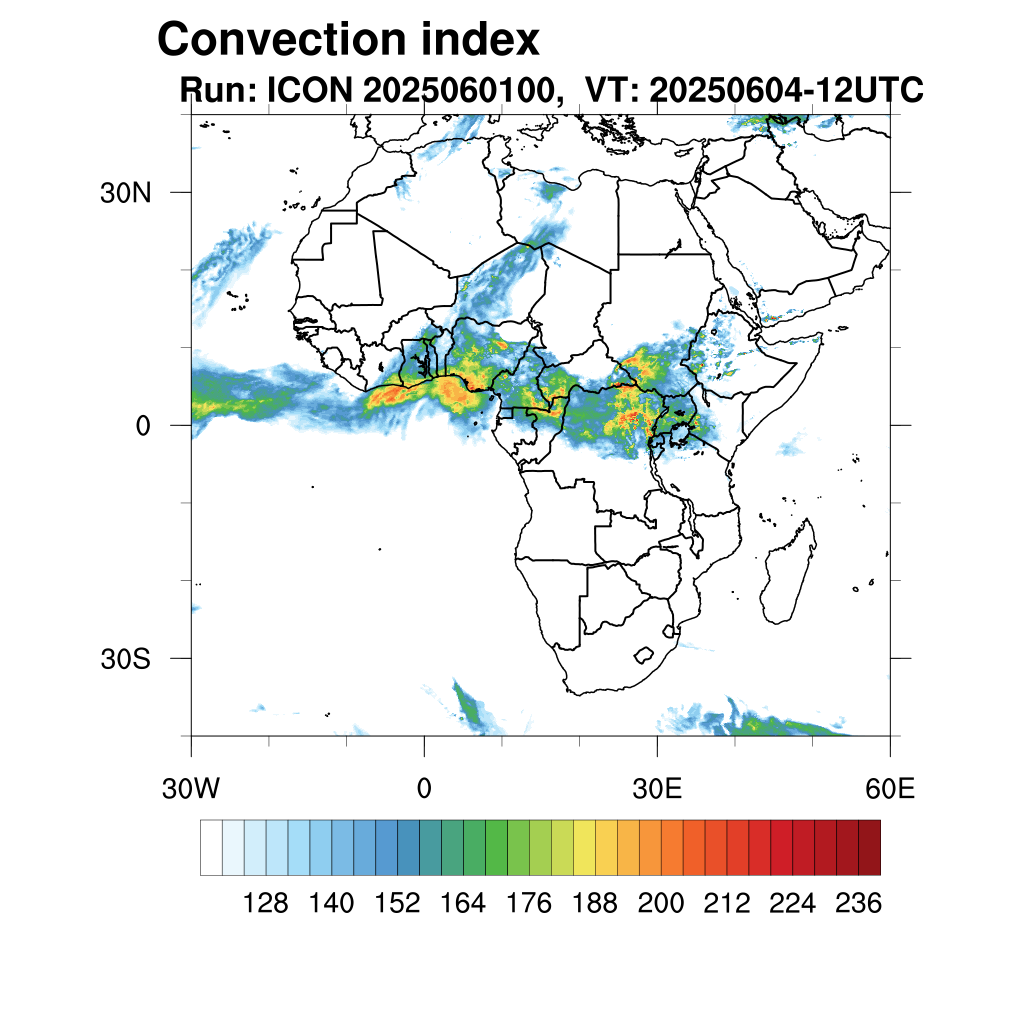 Convection index
Run: ICON 2025060100, VT: 20250604-12UTC

30N
0
30S

30W
0
30E
60E

128 140 152 164 176 188 200 212 224 236